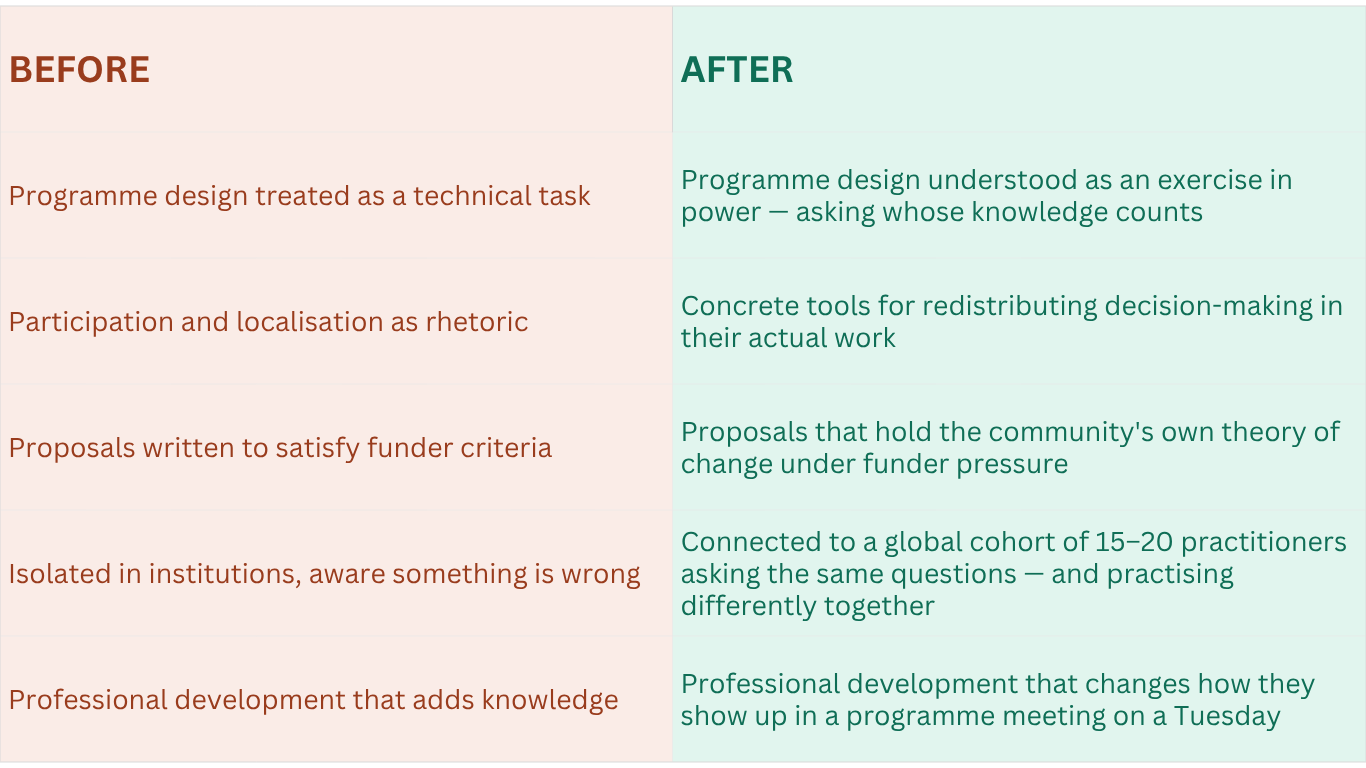 | BEFORE | AFTER |
|---|---|
| Programme design treated as a technical task | Programme design understood as an exercise in power — asking whose knowledge counts |
| Participation and localisation as rhetoric | Concrete tools for redistributing decision-making in their actual work |
| Proposals written to satisfy funder criteria | Proposals that hold the community's own theory of change under funder pressure |
| Isolated in institutions, aware something is wrong | Connected to a global cohort of 15–20 practitioners asking the same questions — and practising differently together |
| Professional development that adds knowledge | Professional development that changes how they show up in a programme meeting on a Tuesday |